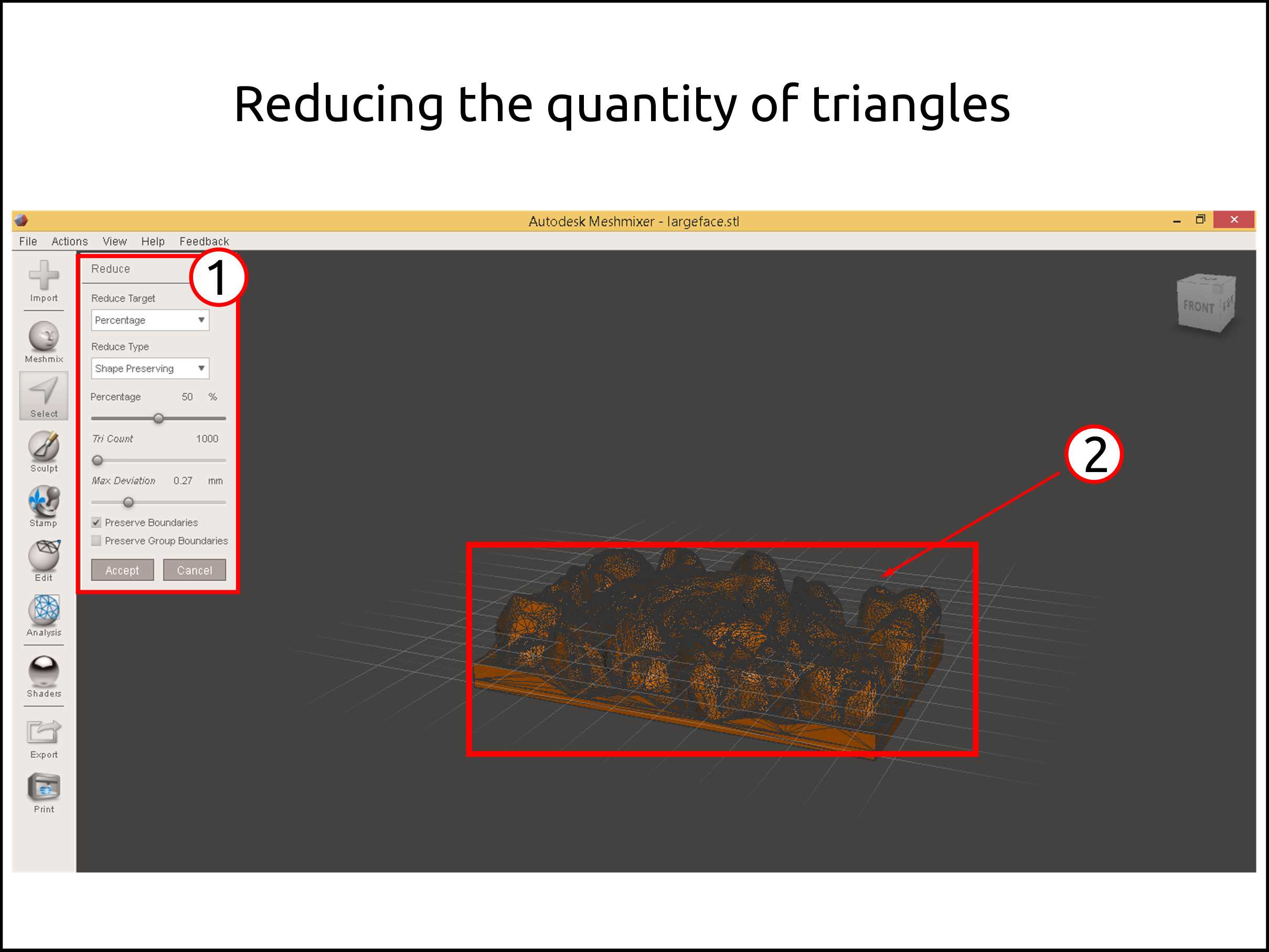 Reducing the quantity of triangles

Autodesk Meshmixer - largeface.stl

File Actions View Help Feedback

Import
Meshmix
Select
Sculpt
Stamp
Edit
Analysis
Shaders
Export
Print

Reduce

1

Reduce Target
Percentage
Reduce Type
Shape Preserving
Percentage 50 %
Tri Count 1000
Max Deviation 0.27 mm
Preserve Boundaries
Preserve Group Boundaries
Accept Cancel

FRONT

2